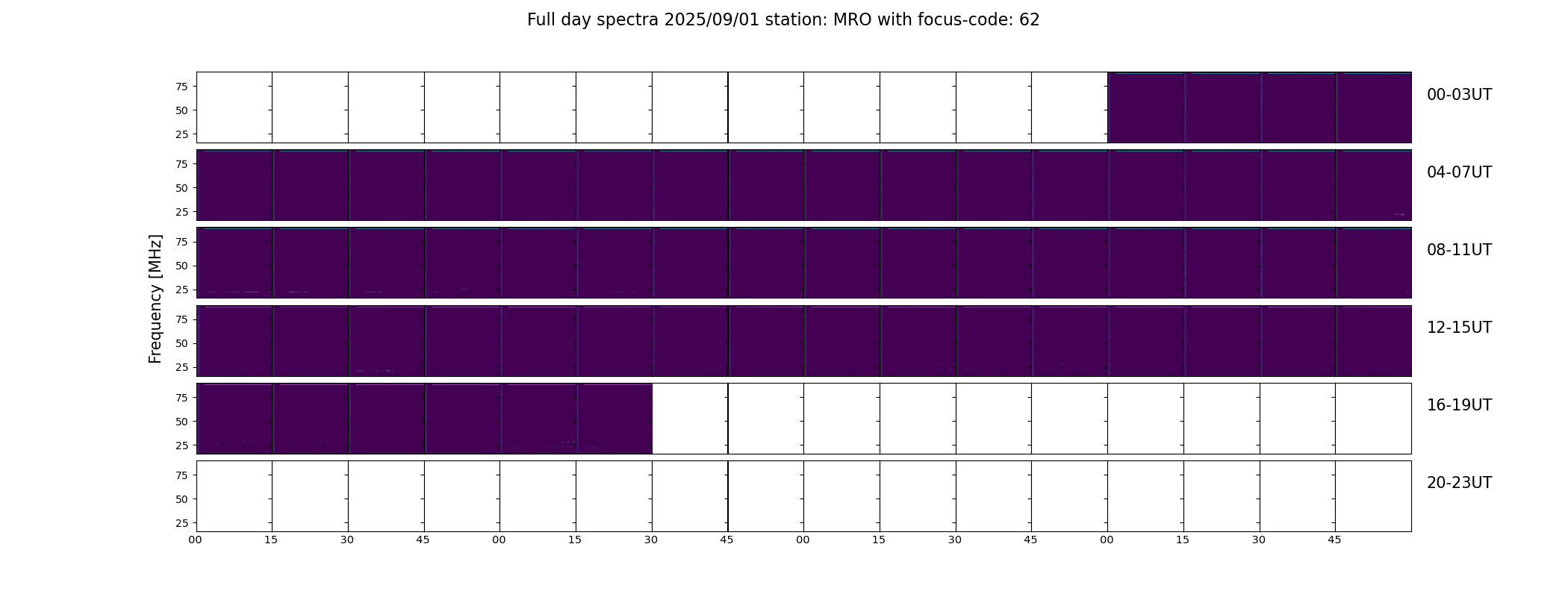 Full day spectra 2025/09/01 station: MRO with focus-code: 62

Frequency [MHz]

75
50
25
00-03UT

75
50
25
04-07UT

75
50
25
08-11UT

75
50
25
12-15UT

75
50
25
16-19UT

75
50
25
20-23UT

00 15 30 45 00 15 30 45 00 15 30 45 00 15 30 45